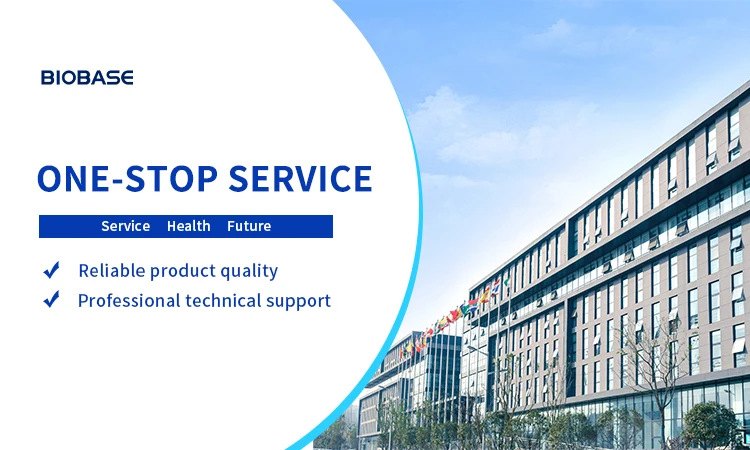 BIOBASE

ONE-STOP SERVICE

Service Health Future

✓ Reliable product quality
✓ Professional technical support